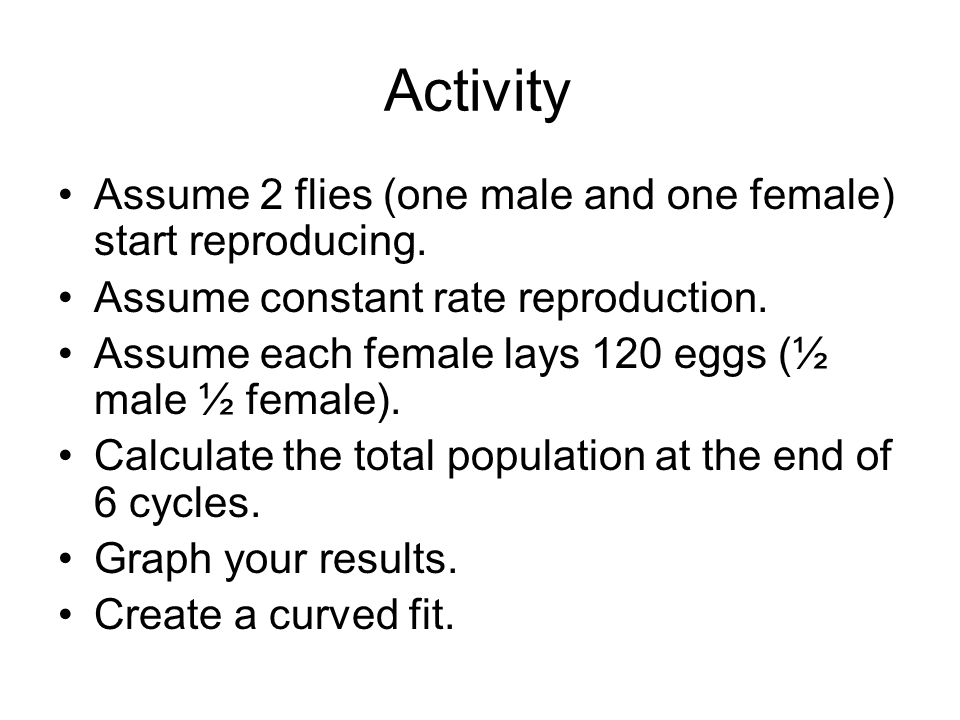 Activity

• Assume 2 flies (one male and one female) start reproducing.
• Assume constant rate reproduction.
• Assume each female lays 120 eggs (½ male ½ female).
• Calculate the total population at the end of 6 cycles.
• Graph your results.
• Create a curved fit.